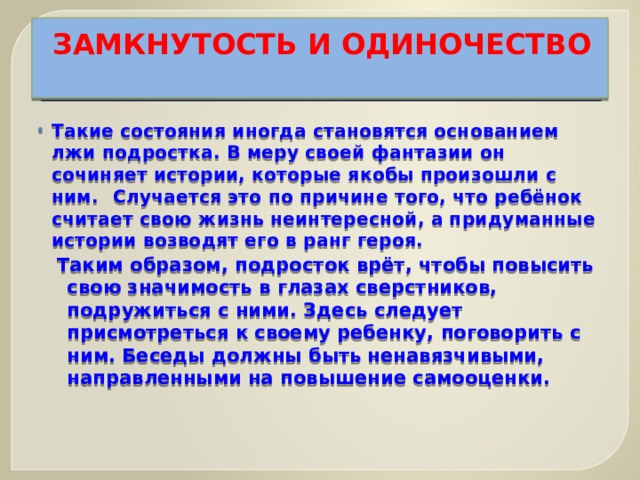 ЗАМКНУТОСТЬ И ОДИНОЧЕСТВО

• Такие состояния иногда становятся основанием лжи подростка. В меру своей фантазии он сочиняет истории, которые якобы произошли с ним. Случается это по причине того, что ребёнок считает свою жизнь неинтересной, а придуманные истории возводят его в ранг героя.

Таким образом, подросток врёт, чтобы повысить свою значимость в глазах сверстников, подружиться с ними. Здесь следует присмотреться к своему ребенку, поговорить с ним. Беседы должны быть ненавязчивыми, направленными на повышение самооценки.